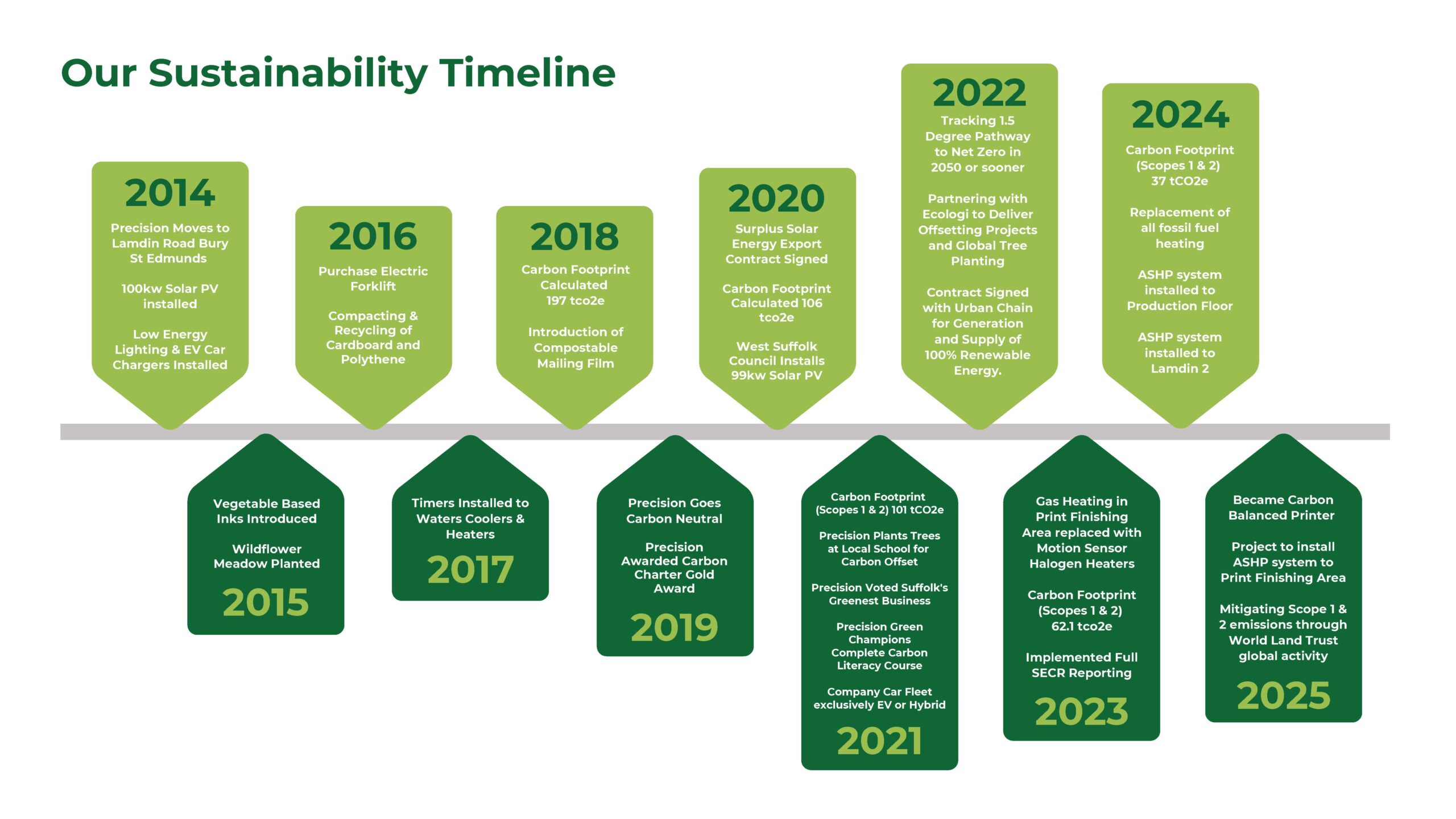 Our Sustainability Timeline

2014

Precision Moves to Lamdin Road Bury St Edmunds

100kw Solar PV installed

Low Energy Lighting & EV Car Chargers Installed

Vegetable Based Inks Introduced

Wildflower Meadow Planted

2015

2016

Purchase Electric Forklift

Compacting & Recycling of Cardboard and Polythene

Timers Installed to Waters Coolers & Heaters

2017

2018

Carbon Footprint Calculated 197 tco2e

Introduction of Compostable Mailing Film

Precision Goes Carbon Neutral

Precision Awarded Carbon Charter Gold Award

2019

2020

Surplus Solar Energy Export Contract Signed

Carbon Footprint Calculated 106 tco2e

West Suffolk Council Installs 99kw Solar PV

Carbon Footprint (Scopes 1 & 2) 101 tCO2e

Precision Plants Trees at Local School for Carbon Offset

Precision Voted Suffolk's Greenest Business

Precision Green Champions Complete Carbon Literacy Course

Company Car Fleet exclusively EV or Hybrid

2021

2022

Tracking 1.5 Degree Pathway to Net Zero in 2050 or sooner

Partnering with Ecologi to Deliver Offsetting Projects and Global Tree Planting

Contract Signed with Urban Chain for Generation and Supply of 100% Renewable Energy.

Gas Heating in Print Finishing Area replaced with Motion Sensor Halogen Heaters

Carbon Footprint (Scopes 1 & 2) 62.1 tco2e

Implemented Full SECR Reporting

2023

2024

Carbon Footprint (Scopes 1 & 2) 37 tCO2e

Replacement of all fossil fuel heating

ASHP system installed to Production Floor

ASHP system installed to Lamdin 2

Became Carbon Balanced Printer

Project to install ASHP system to Print Finishing Area

Mitigating Scope 1 & 2 emissions through World Land Trust global activity

2025